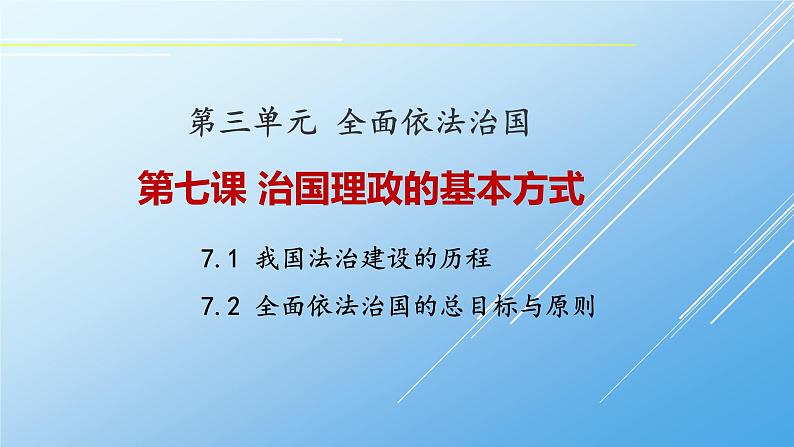 第三单元 全面依法治国

第七课 治国理政的基本方式

7.1 我国法治建设的历程

7.2 全面依法治国的总目标与原则